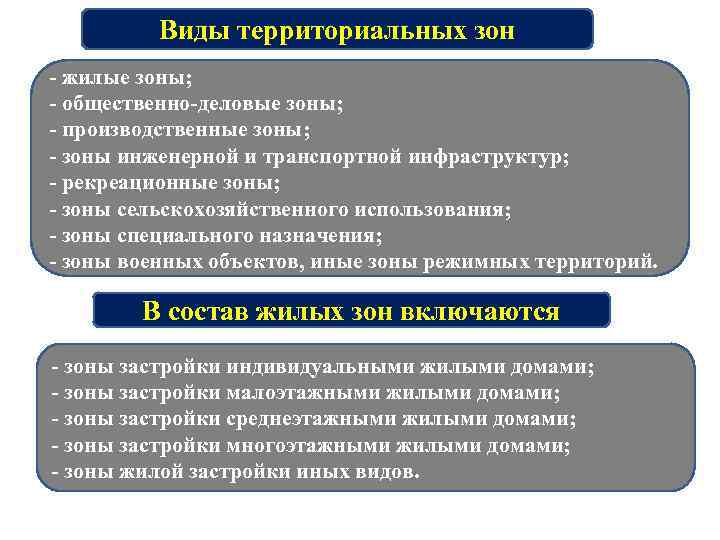 Виды территориальных зон

- жилые зоны;
- общественно-деловые зоны;
- производственные зоны;
- зоны инженерной и транспортной инфраструктур;
- рекреационные зоны;
- зоны сельскохозяйственного использования;
- зоны специального назначения;
- зоны военных объектов, иные зоны режимных территорий.

В состав жилых зон включаются

- зоны застройки индивидуальными жилыми домами;
- зоны застройки малоэтажными жилыми домами;
- зоны застройки среднеэтажными жилыми домами;
- зоны застройки многоэтажными жилыми домами;
- зоны жилой застройки иных видов.